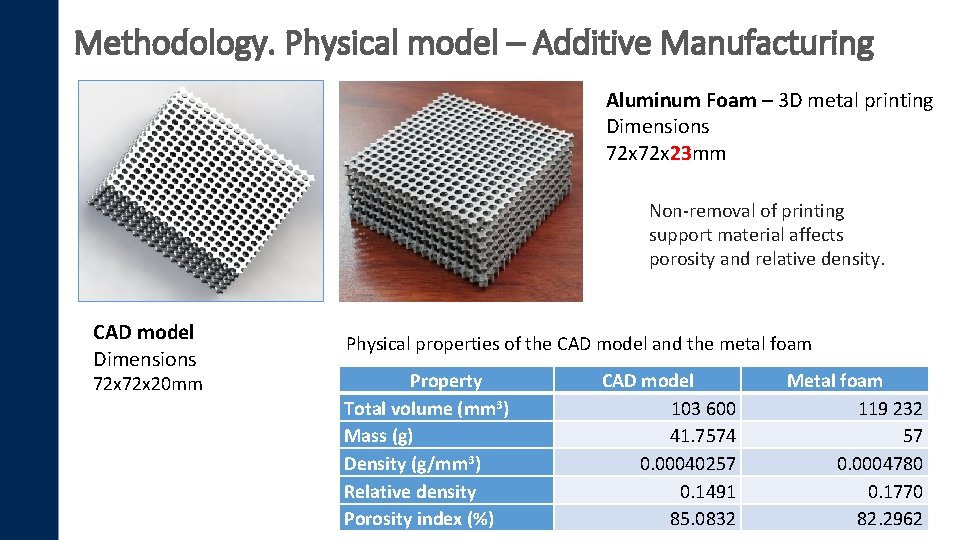 Methodology. Physical model – Additive Manufacturing

Aluminum Foam – 3D metal printing
Dimensions
72x72x23mm

Non-removal of printing support material affects porosity and relative density.

CAD model
Dimensions
72x72x20mm

Physical properties of the CAD model and the metal foam

| Property | CAD model | Metal foam |
|---|---|---|
| Total volume ($mm^3$) | 103 600 | 119 232 |
| Mass (g) | 41.7574 | 57 |
| Density ($g/mm^3$) | 0.00040257 | 0.0004780 |
| Relative density | 0.1491 | 0.1770 |
| Porosity index (%) | 85.0832 | 82.2962 |